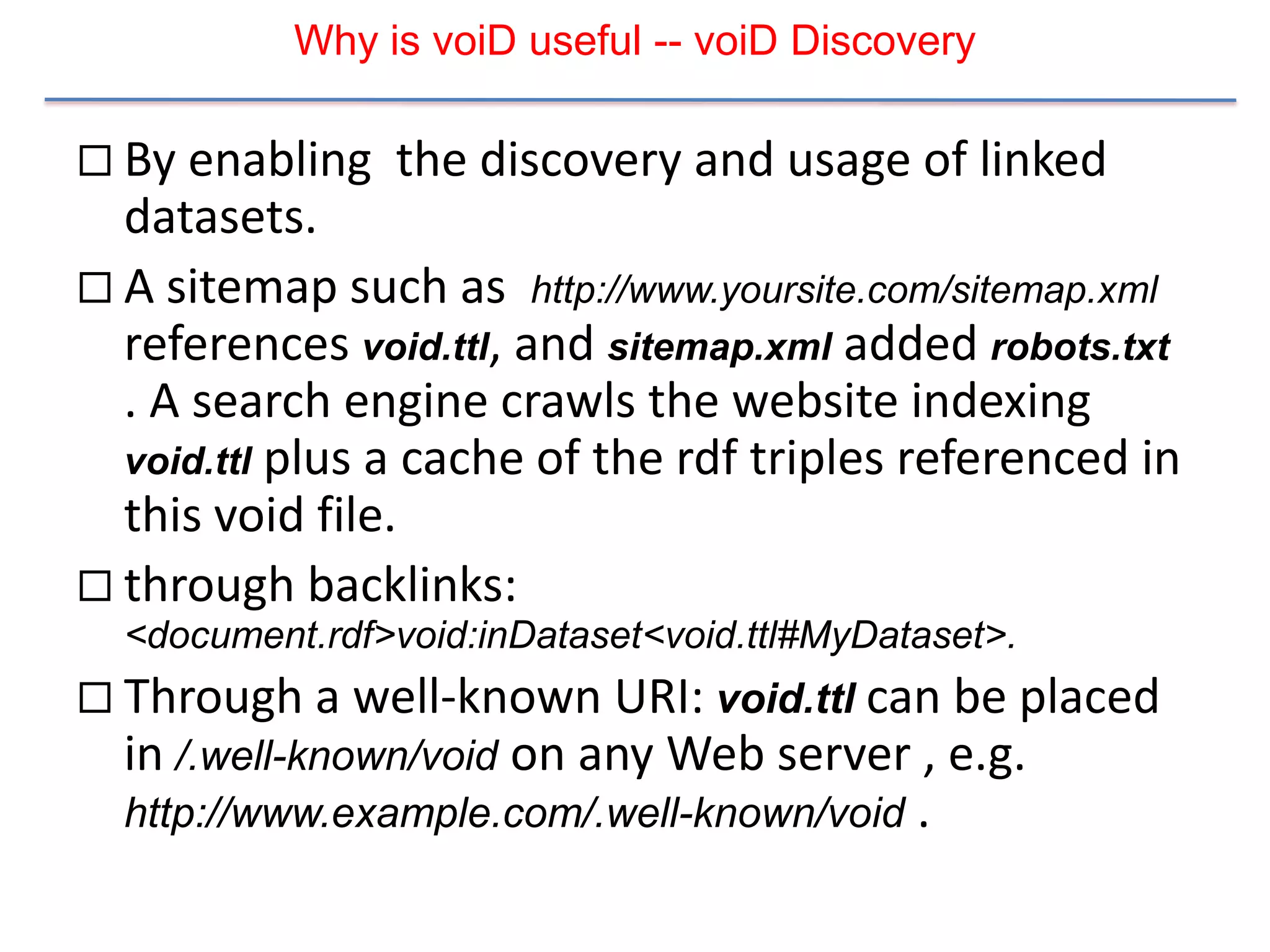 Why is voiD useful -- voiD Discovery

□ By enabling the discovery and usage of linked datasets.

□ A sitemap such as http://www.yoursite.com/sitemap.xml references void.ttl, and sitemap.xml added robots.txt . A search engine crawls the website indexing void.ttl plus a cache of the rdf triples referenced in this void file.

□ through backlinks: <document.rdf>void:inDataset<void.ttl#MyDataset>.

□ Through a well-known URI: void.ttl can be placed in /.well-known/void on any Web server , e.g. http://www.example.com/.well-known/void .